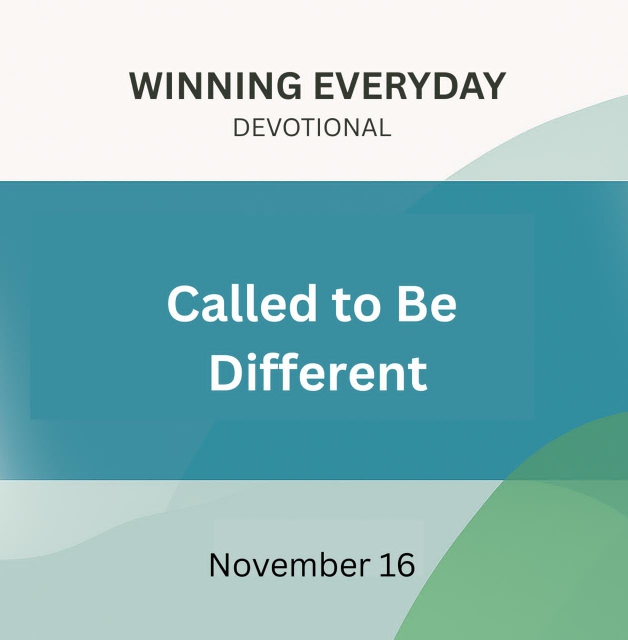 WINNING EVERYDAY
DEVOTIONAL

Called to Be Different

November 16